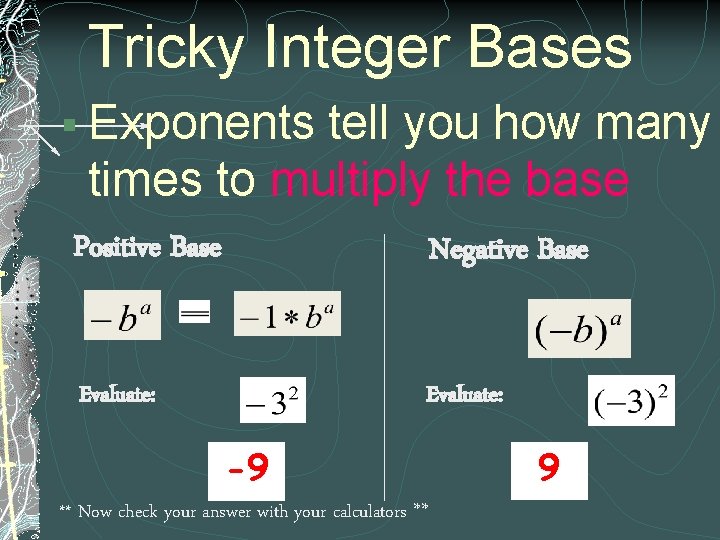 Tricky Integer Bases

Exponents tell you how many times to multiply the base

Positive Base

$-b^a$ = $-1*b^a$

Evaluate: $-3^2$

-9

Negative Base

$(-b)^a$

Evaluate: $(-3)^2$

9

** Now check your answer with your calculators **